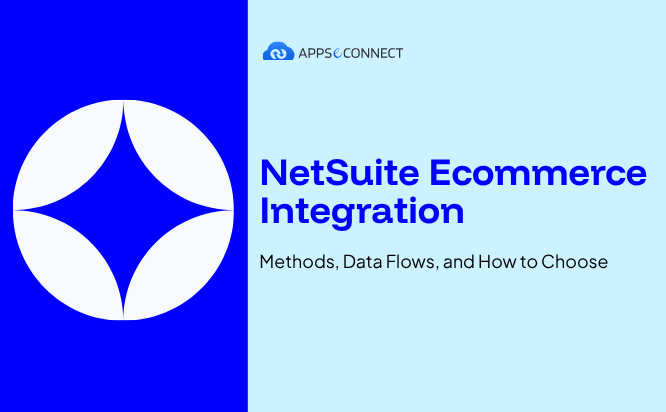 APPSeCONNECT

NetSuite Ecommerce Integration

Methods, Data Flows, and How to Choose